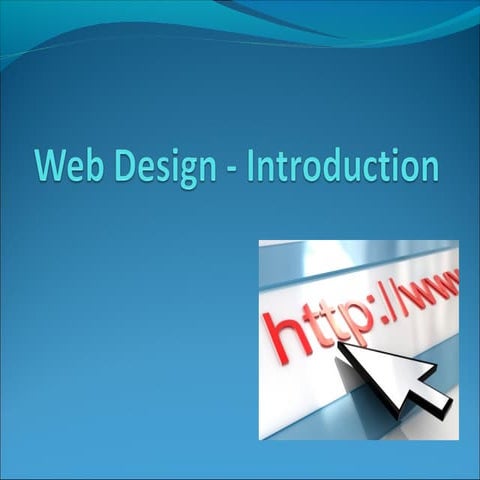 Web Design - Introduction

http://ww